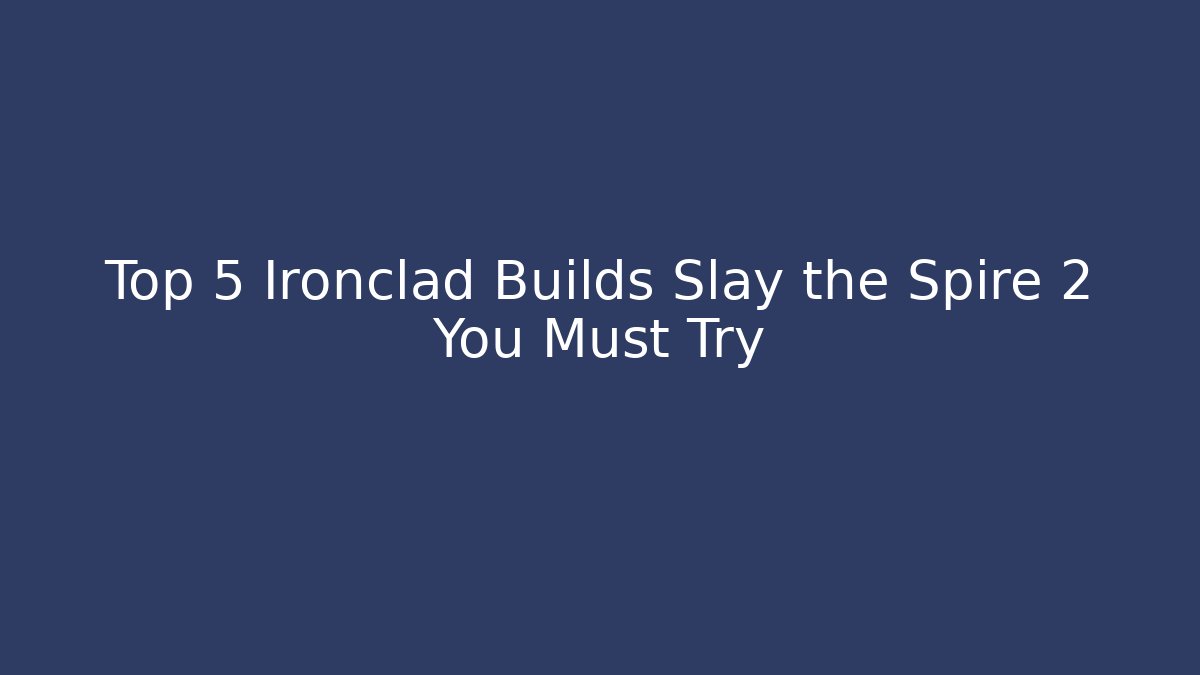 Top 5 Ironclad Builds Slay the Spire 2 You Must Try